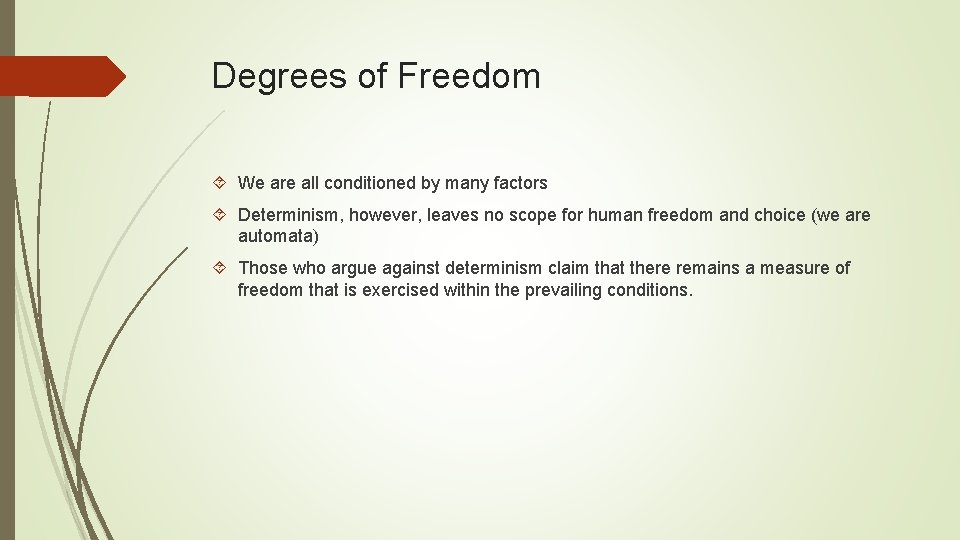 Degrees of Freedom

We are all conditioned by many factors

Determinism, however, leaves no scope for human freedom and choice (we are automata)

Those who argue against determinism claim that there remains a measure of freedom that is exercised within the prevailing conditions.